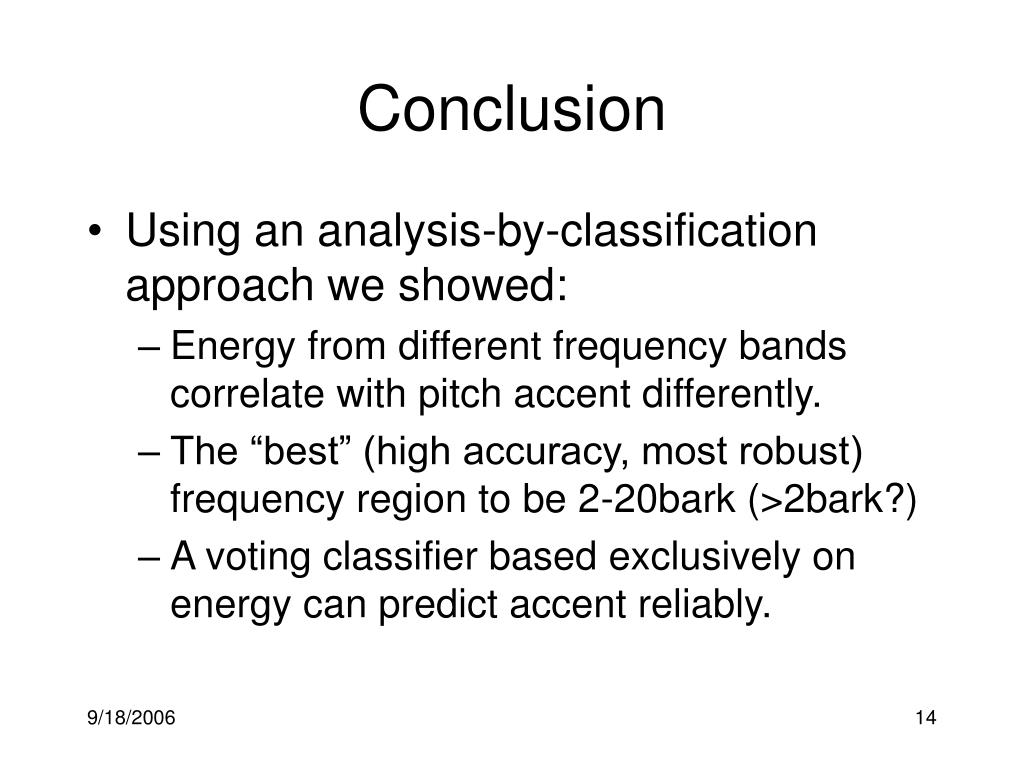 Conclusion

• Using an analysis-by-classification approach we showed:
– Energy from different frequency bands correlate with pitch accent differently.
– The “best” (high accuracy, most robust) frequency region to be 2-20bark (>2bark?)
– A voting classifier based exclusively on energy can predict accent reliably.

9/18/2006

14